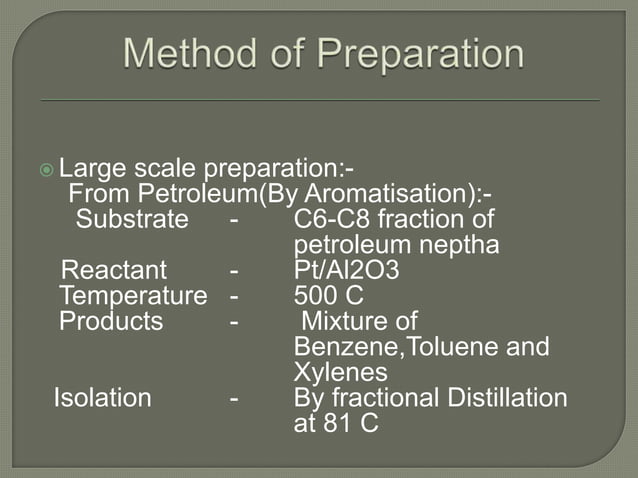 Method of Preparation

Large scale preparation:-
From Petroleum(By Aromatisation):-
Substrate - C6-C8 fraction of petroleum neptha
Reactant - Pt/Al2O3
Temperature - 500 C
Products - Mixture of Benzene,Toluene and Xylenes
Isolation - By fractional Distillation at 81 C